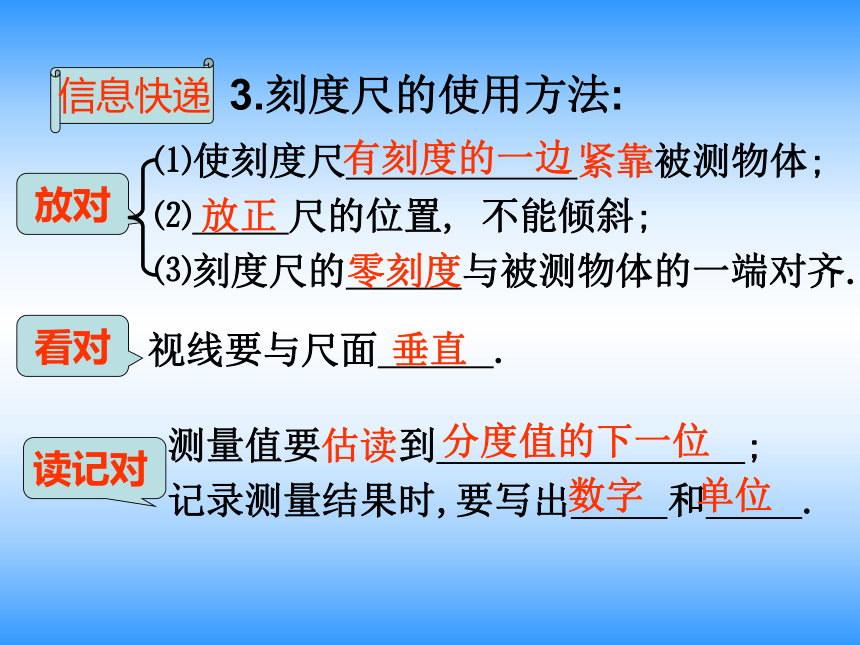 信息快递 3.刻度尺的使用方法:

放对

(1)使刻度尺有刻度的一边紧靠被测物体;

(2)放正尺的位置, 不能倾斜;

(3)刻度尺的零刻度与被测物体的一端对齐.

看对

视线要与尺面垂直.

读记对

测量值要估读到分度值的下一位;

记录测量结果时,要写出数字和单位.